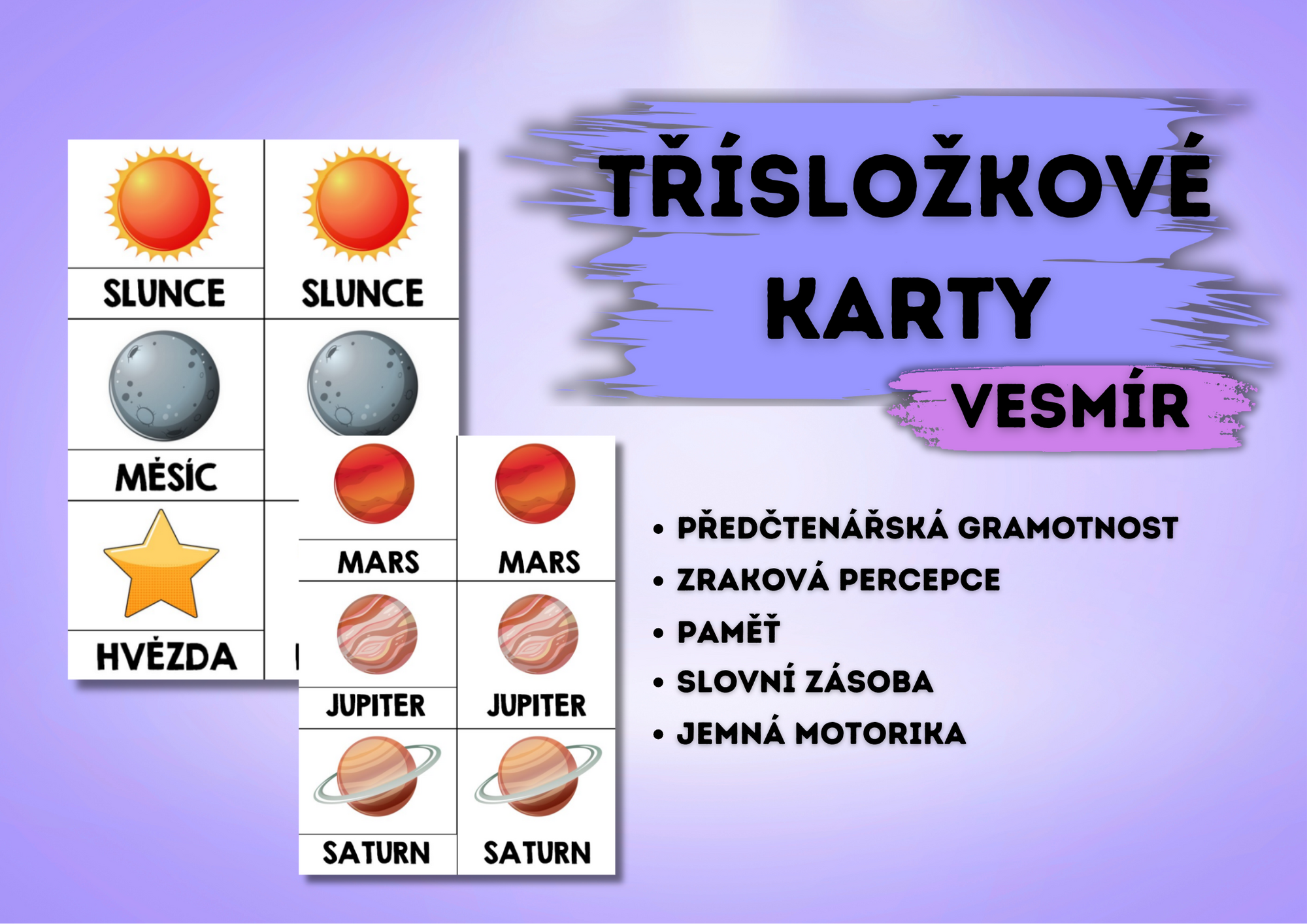 SLUNCE SLUNCE

MĚSÍC

HVĚZDA

MARS MARS

JUPITER JUPITER

SATURN SATURN

TŘÍSLOŽKOVÉ KARTY

VESMÍR

• PŘEDČTENÁŘSKÁ GRAMOTNOST
• ZRAKOVÁ PERCEPCE
• PAMĚŤ
• SLOVNÍ ZÁSOBA
• JEMNÁ MOTORIKA